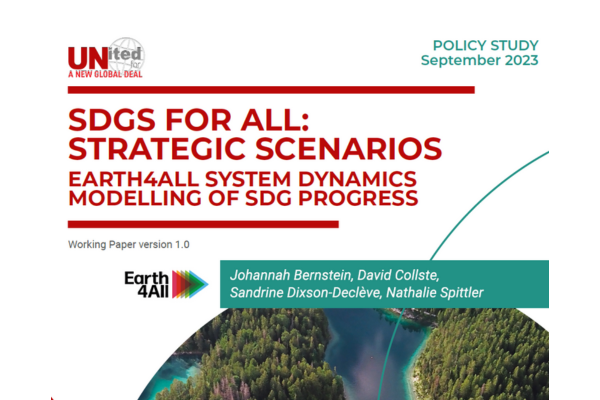 UNited for
A NEW GLOBAL DEAL

POLICY STUDY
September 2023

SDGS FOR ALL:
STRATEGIC SCENARIOS
EARTH4ALL SYSTEM DYNAMICS
MODELLING OF SDG PROGRESS

Working Paper version 1.0

Earth 4All

Johannah Bernstein, David Collste,
Sandrine Dixson-Declève, Nathalie Spittler